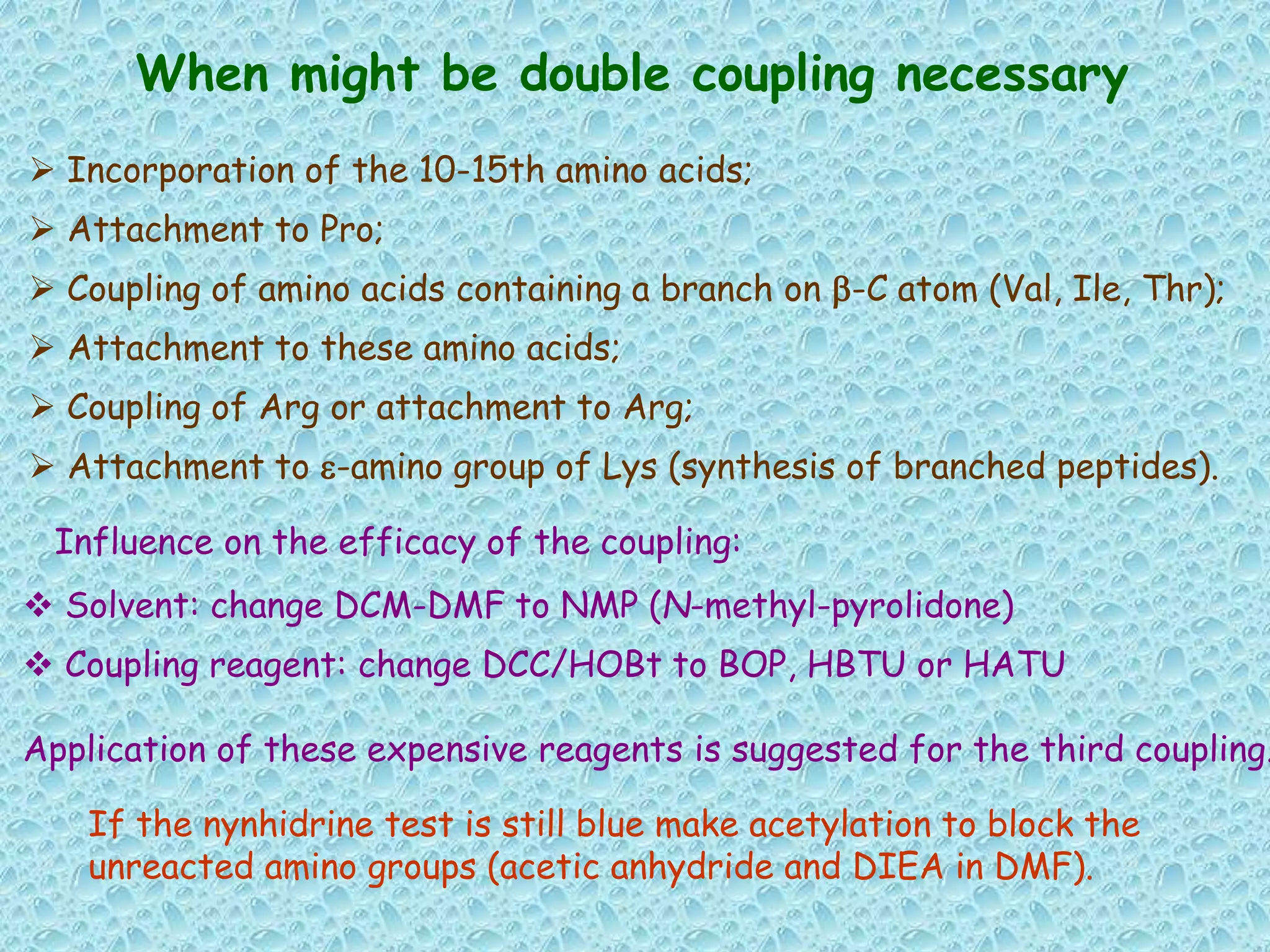 When might be double coupling necessary

➢ Incorporation of the 10-15th amino acids;
➢ Attachment to Pro;
➢ Coupling of amino acids containing a branch on β-C atom (Val, Ile, Thr);
➢ Attachment to these amino acids;
➢ Coupling of Arg or attachment to Arg;
➢ Attachment to ε-amino group of Lys (synthesis of branched peptides).

Influence on the efficacy of the coupling:

❖ Solvent: change DCM-DMF to NMP (N-methyl-pyrolidone)
❖ Coupling reagent: change DCC/HOBt to BOP, HBTU or HATU

Application of these expensive reagents is suggested for the third coupling.

If the nynhidrine test is still blue make acetylation to block the unreacted amino groups (acetic anhydride and DIEA in DMF).